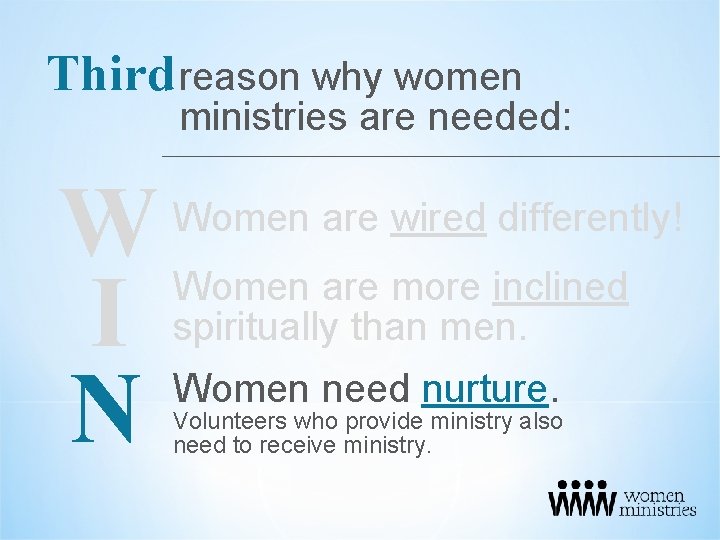 Third reason why women ministries are needed:

W Women are wired differently!

I Women are more inclined spiritually than men.

N Women need nurture.
Volunteers who provide ministry also need to receive ministry.

women ministries